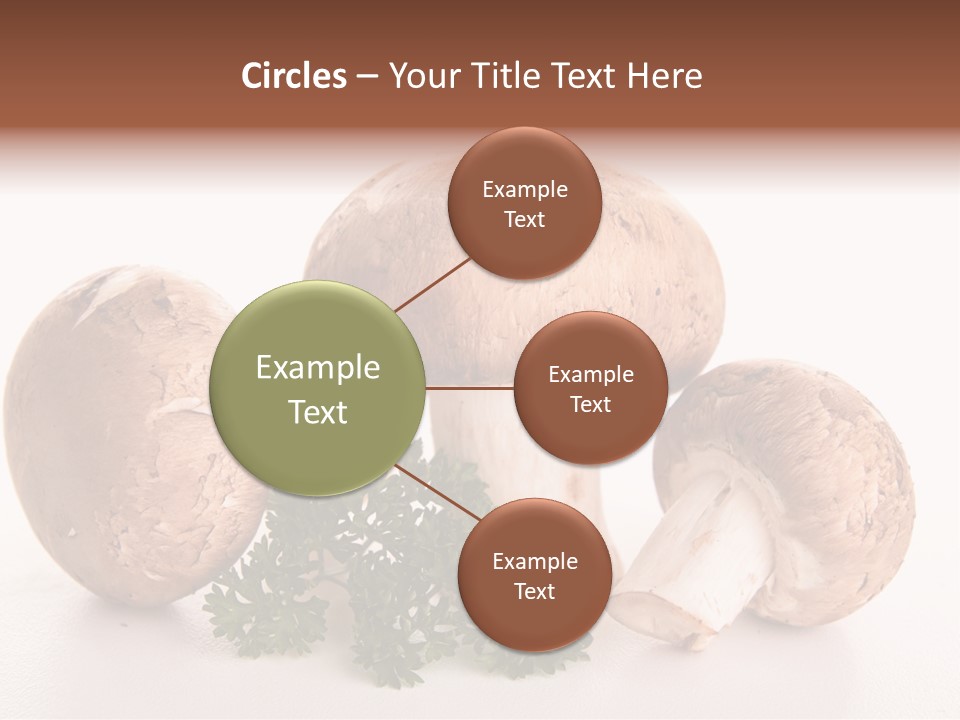 Circles – Your Title Text Here

Example Text

Example Text

Example Text

Example Text